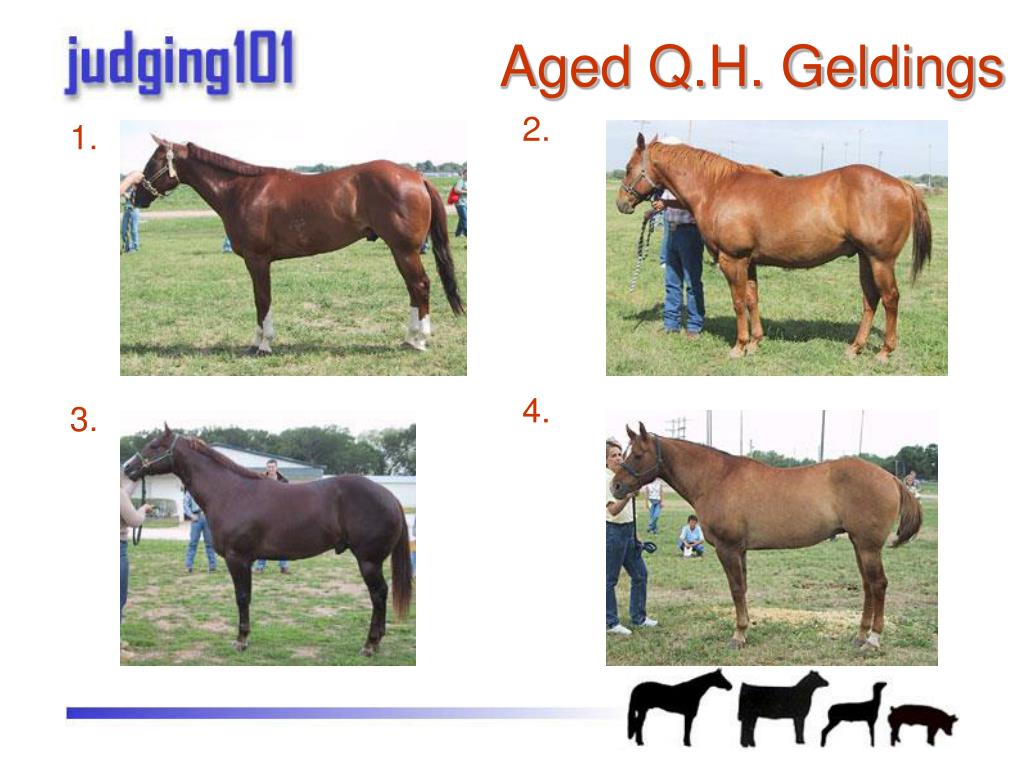 judging101

Aged Q.H. Geldings

1.

2.

3.

4.